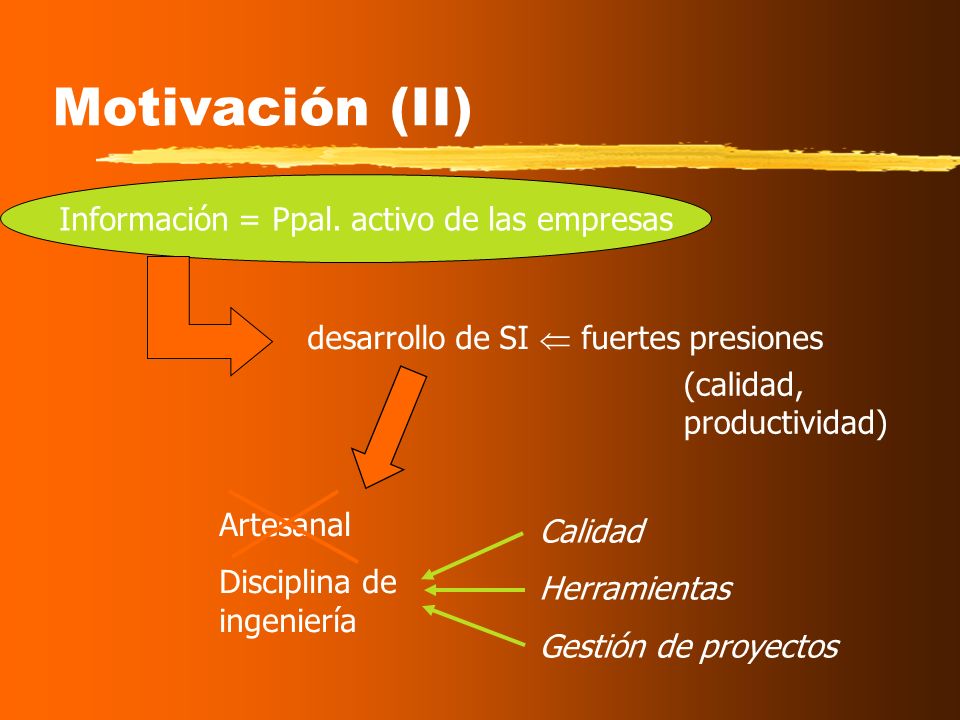 Motivación (II)

Información = Ppal. activo de las empresas

desarrollo de SI $\Leftarrow$ fuertes presiones (calidad, productividad)

Artesanal

Disciplina de ingeniería

Calidad

Herramientas

Gestión de proyectos